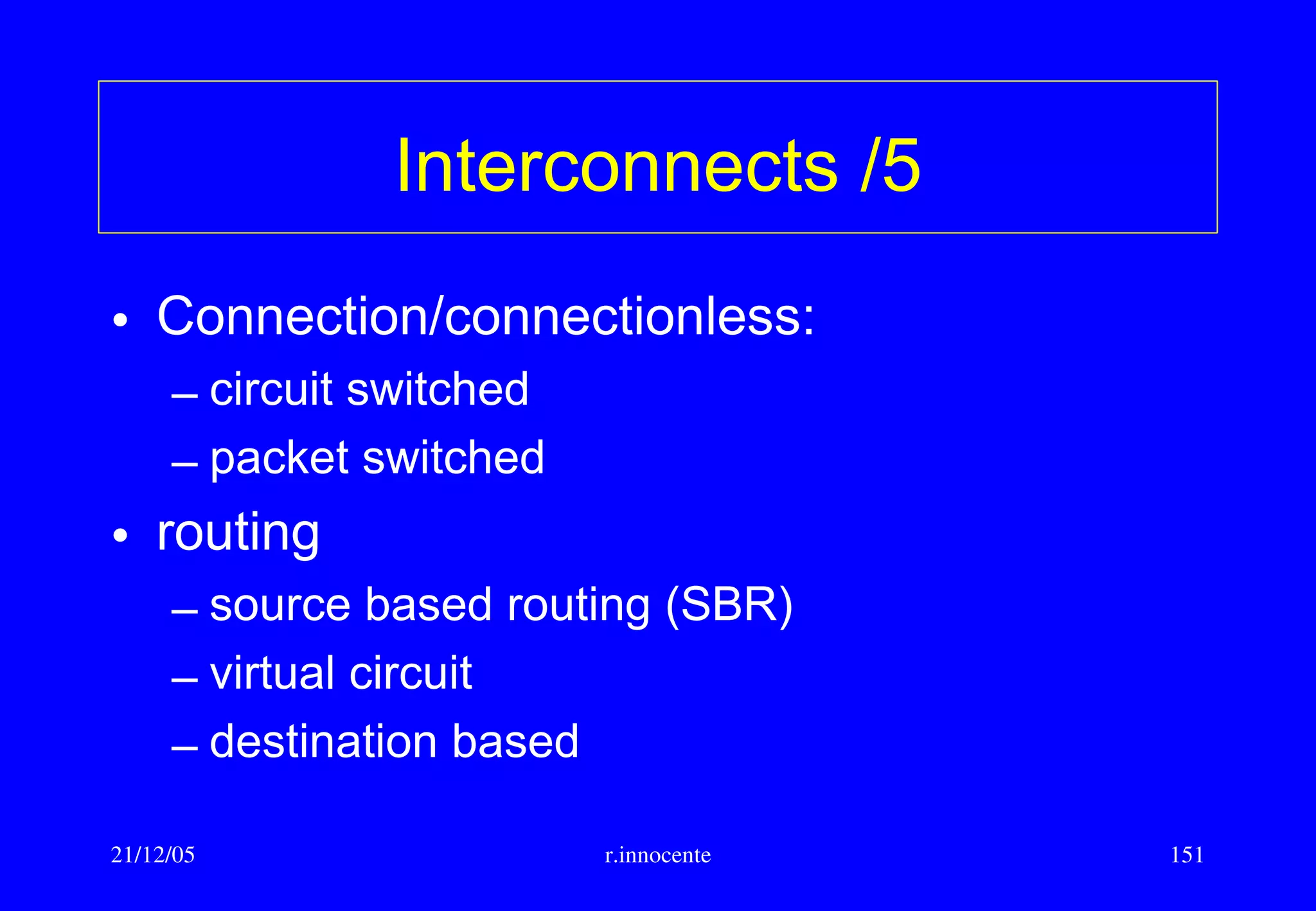 Interconnects /5

• Connection/connectionless:
– circuit switched
– packet switched
• routing
– source based routing (SBR)
– virtual circuit
– destination based

21/12/05 r.innocente 151